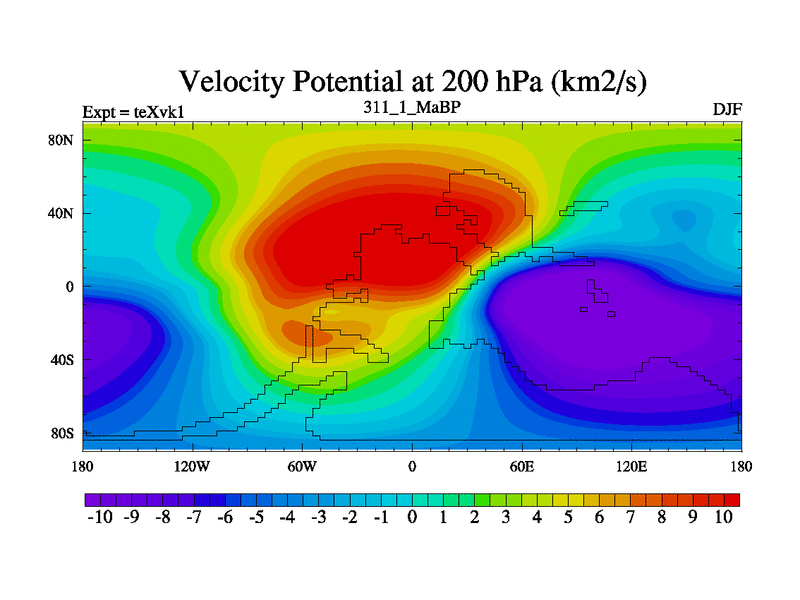 Velocity Potential at 200 hPa (km2/s)

Expt = teXvk1

311_1_MaBP

DJF

80N
40N
0
40S
80S

180 120W 60W 0 60E 120E 180

-10 -9 -8 -7 -6 -5 -4 -3 -2 -1 0 1 2 3 4 5 6 7 8 9 10